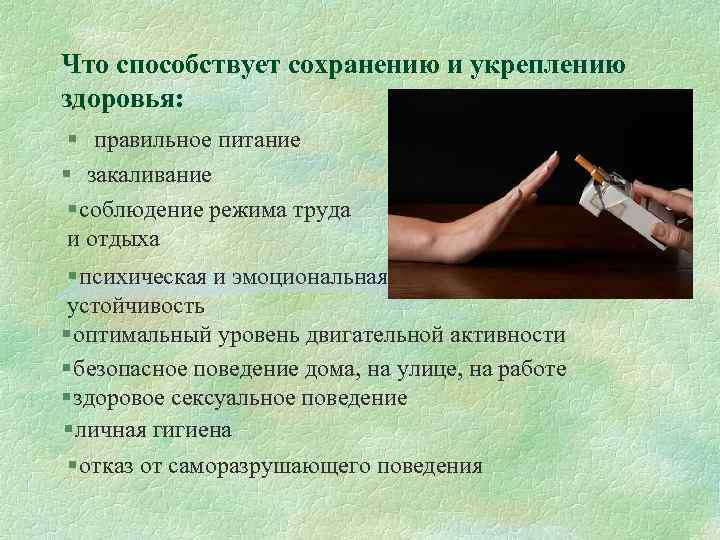 Что способствует сохранению и укреплению здоровья:

▪ правильное питание

▪ закаливание

▪соблюдение режима труда и отдыха

▪психическая и эмоциональная устойчивость

▪оптимальный уровень двигательной активности

▪безопасное поведение дома, на улице, на работе

▪здоровое сексуальное поведение

▪личная гигиена

▪отказ от саморазрушающего поведения